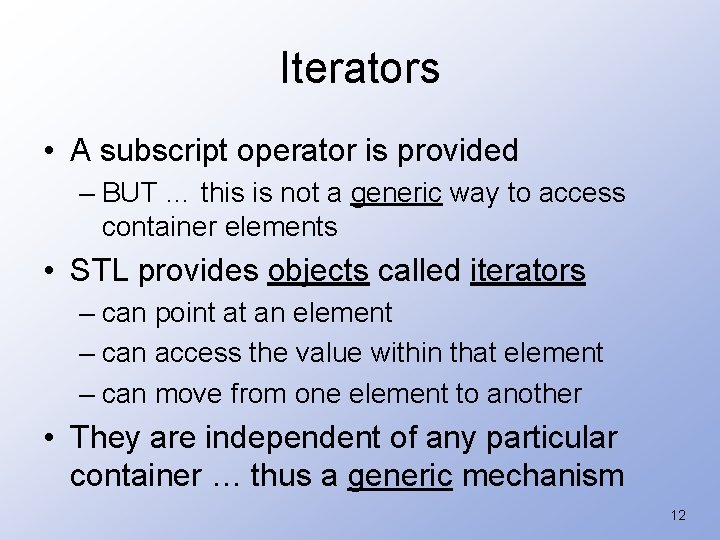 Iterators

• A subscript operator is provided
– BUT … this is not a generic way to access container elements
• STL provides objects called iterators
– can point at an element
– can access the value within that element
– can move from one element to another
• They are independent of any particular container … thus a generic mechanism

12